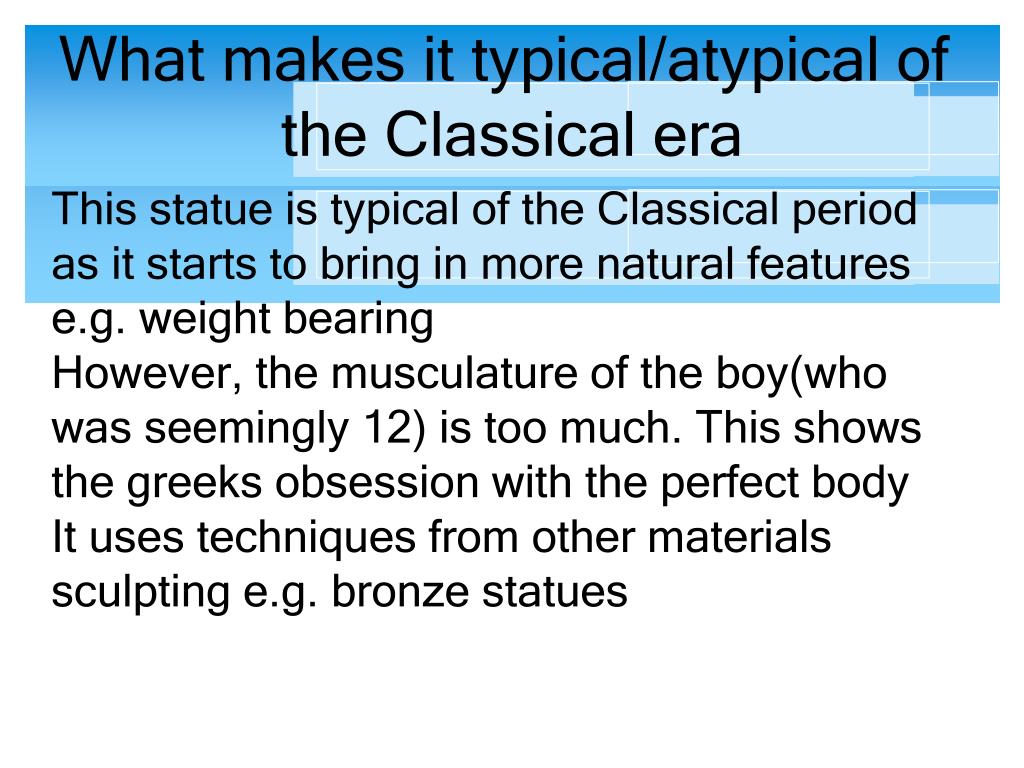 What makes it typical/atypical of the Classical era

This statue is typical of the Classical period as it starts to bring in more natural features e.g. weight bearing
However, the musculature of the boy(who was seemingly 12) is too much. This shows the greeks obsession with the perfect body
It uses techniques from other materials sculpting e.g. bronze statues